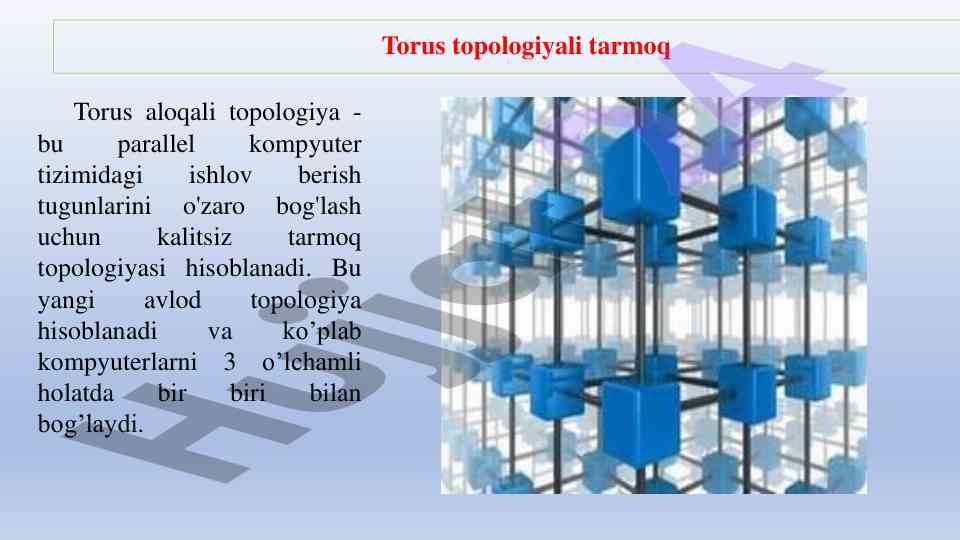 Torus topologiyali tarmoq

Torus aloqali topologiya - bu parallel kompyuter tizimidagi ishlov berish tugunlarini o'zaro bog'lash uchun kalitsiz tarmoq topologiyasi hisoblanadi. Bu yangi avlod topologiya hisoblanadi va ko’plab kompyuterlarni 3 o’lchamli holatda bir biri bilan bog’laydi.

Hujjat